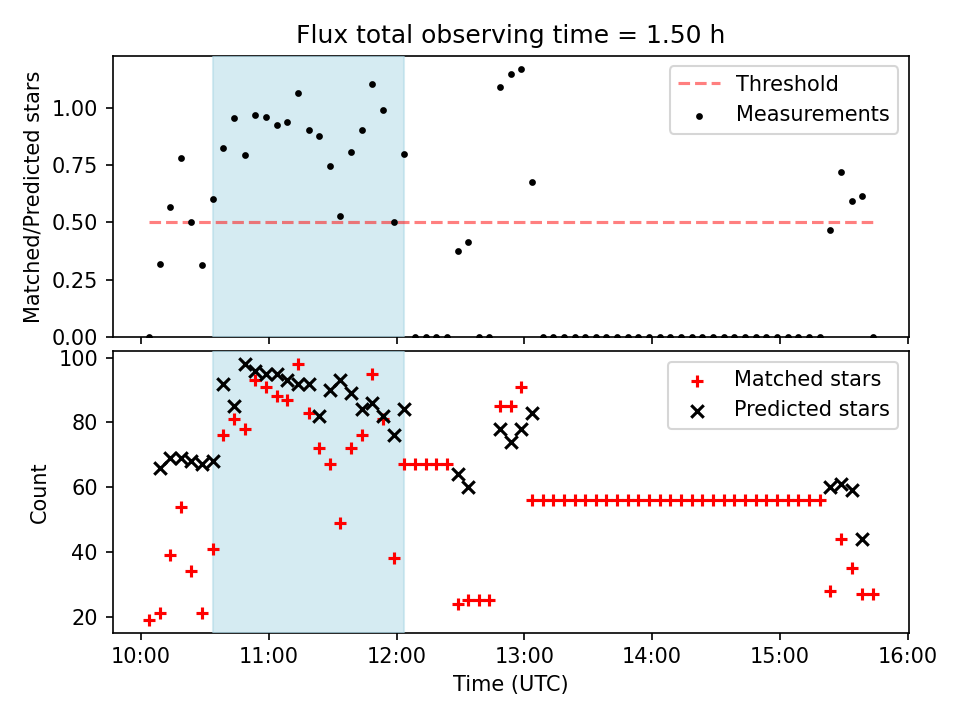 Flux total observing time = 1.50 h

Matched/Predicted stars

1.00
0.75
0.50
0.25
0.00

Threshold
Measurements

Count

100
80
60
40
20

Matched stars
Predicted stars

10:00 11:00 12:00 13:00 14:00 15:00 16:00
Time (UTC)